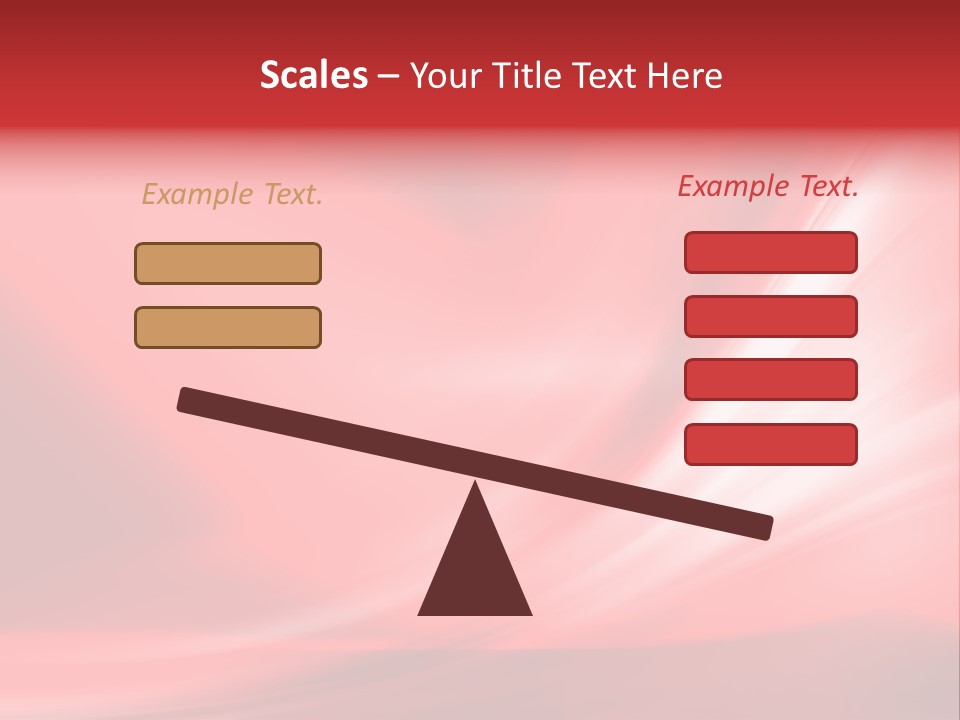 Scales – Your Title Text Here

Example Text.

Example Text.